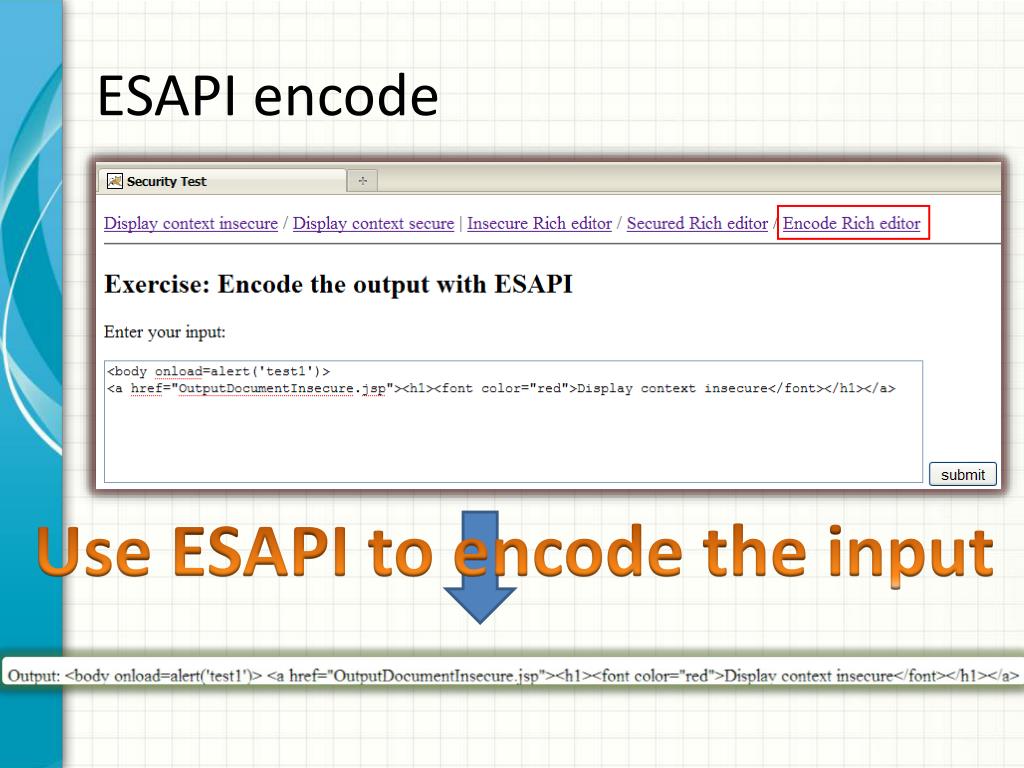 ESAPI encode

Security Test

Display context insecure / Display context secure | Insecure Rich editor / Secured Rich editor / Encode Rich editor

Exercise: Encode the output with ESAPI

Enter your input:

<body onload=alert('test1')>
<a href="OutputDocumentInsecure.jsp"><h1><font color="red">Display context insecure</font></h1></a>

submit

Use ESAPI to encode the input

Output: <body onload=alert('test1')> <a href="OutputDocumentInsecure.jsp"><h1><font color="red">Display context insecure</font></h1></a>